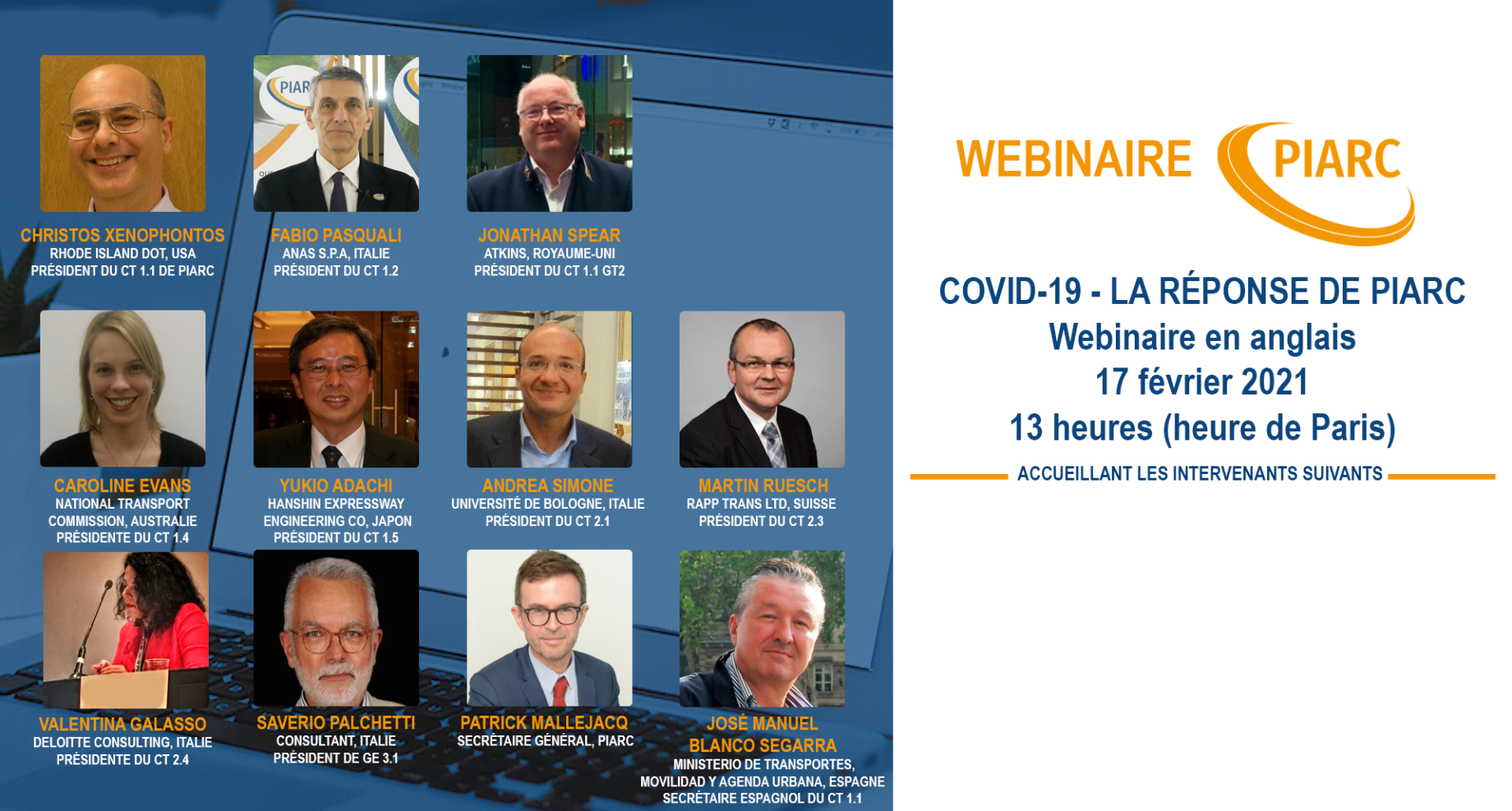 CHRISTOS XENOPHONTOS
RHODE ISLAND DOT, USA
PRÉSIDENT DU CT 1.1 DE PIARC

FABIO PASQUALI
ANAS S.P.A, ITALIE
PRÉSIDENT DU CT 1.2

JONATHAN SPEAR
ATKINS, ROYAUME-UNI
PRÉSIDENT DU CT 1.1 GT2

CAROLINE EVANS
NATIONAL TRANSPORT COMMISSION, AUSTRALIE
PRÉSIDENTE DU CT 1.4

YUKIO ADACHI
HANSHIN EXPRESSWAY ENGINEERING CO, JAPON
PRÉSIDENT DU CT 1.5

ANDREA SIMONE
UNIVERSITÉ DE BOLOGNE, ITALIE
PRÉSIDENT DU CT 2.1

MARTIN RUESCH
RAPP TRANS LTD, SUISSE
PRÉSIDENT DU CT 2.3

VALENTINA GALASSO
DELOITTE CONSULTING, ITALIE
PRÉSIDENTE DU CT 2.4

SAVERIO PALCHETTI
CONSULTANT, ITALIE
PRÉSIDENT DE GE 3.1

PATRICK MALLEJACQ
SECRÉTAIRE GÉNÉRAL, PIARC

JOSÉ MANUEL BLANCO SEGARRA
MINISTERIO DE TRANSPORTES, MOVILIDAD Y AGENDA URBANA, ESPAGNE
SECRÉTAIRE ESPAGNOL DU CT 1.1

WEBINAIRE PIARC

COVID-19 - LA RÉPONSE DE PIARC
Webinaire en anglais
17 février 2021
13 heures (heure de Paris)

ACCUEILLANT LES INTERVENANTS SUIVANTS